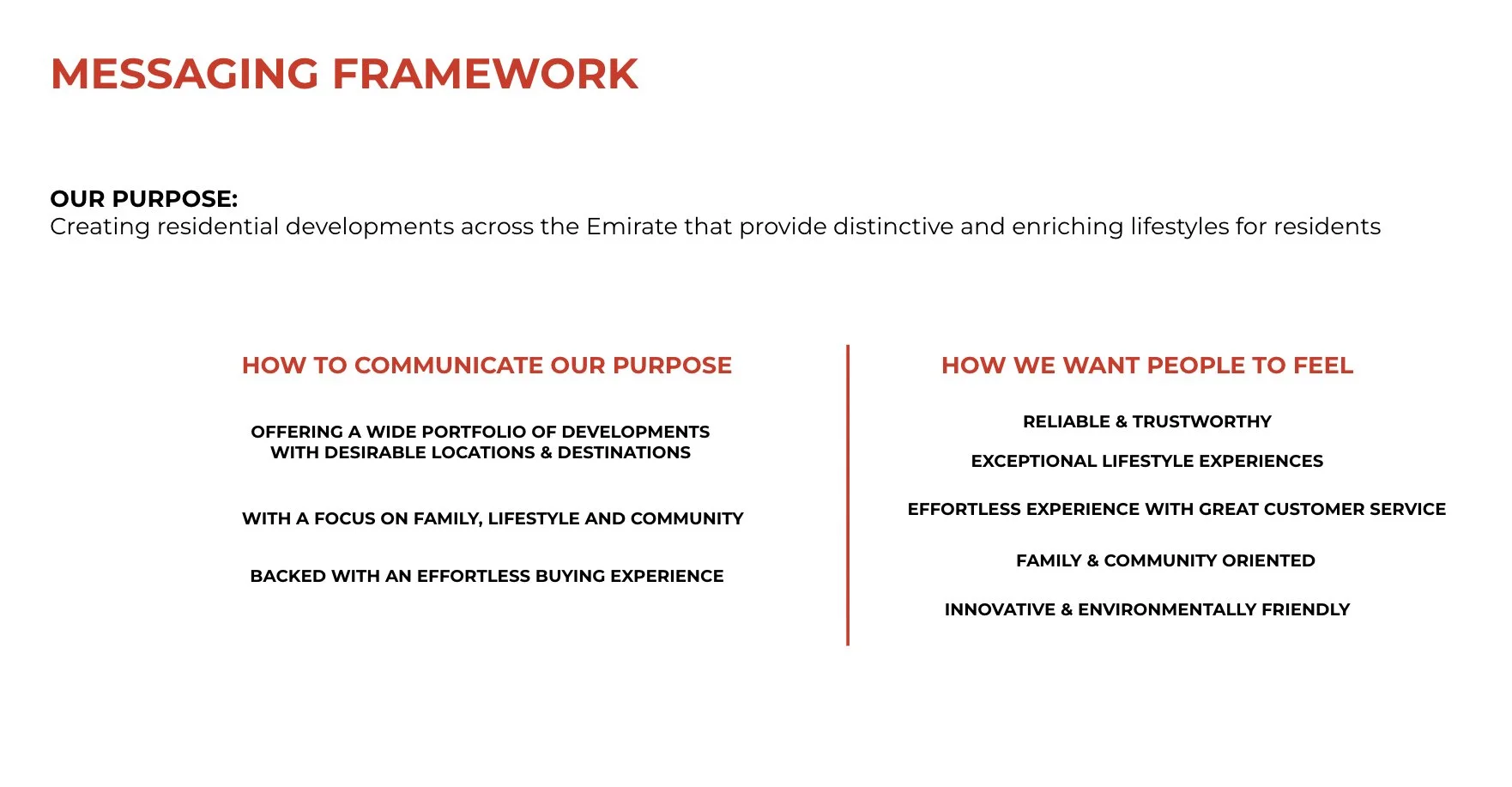 MESSAGING FRAMEWORK

OUR PURPOSE:
Creating residential developments across the Emirate that provide distinctive and enriching lifestyles for residents

HOW TO COMMUNICATE OUR PURPOSE

OFFERING A WIDE PORTFOLIO OF DEVELOPMENTS WITH DESIRABLE LOCATIONS & DESTINATIONS

WITH A FOCUS ON FAMILY, LIFESTYLE AND COMMUNITY

BACKED WITH AN EFFORTLESS BUYING EXPERIENCE

HOW WE WANT PEOPLE TO FEEL

RELIABLE & TRUSTWORTHY

EXCEPTIONAL LIFESTYLE EXPERIENCES

EFFORTLESS EXPERIENCE WITH GREAT CUSTOMER SERVICE

FAMILY & COMMUNITY ORIENTED

INNOVATIVE & ENVIRONMENTALLY FRIENDLY